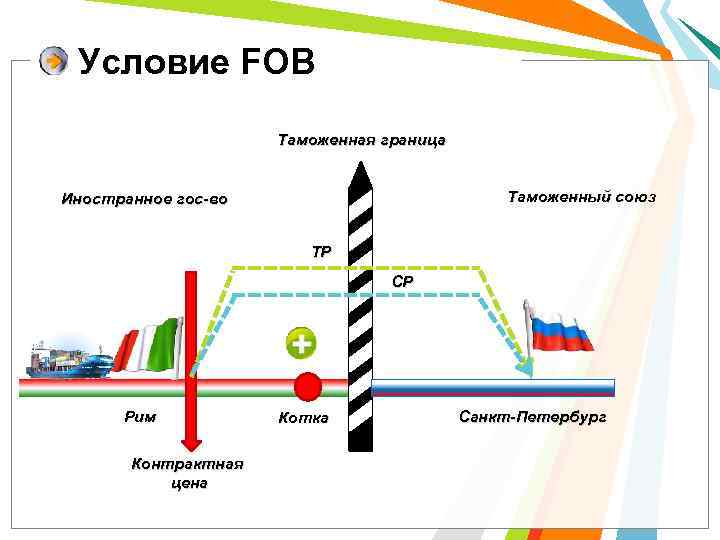 Условие FOB

Таможенная граница

Иностранное гос-во

Таможенный союз

ТР

СР

Рим

Котка

Санкт-Петербург

Контрактная цена